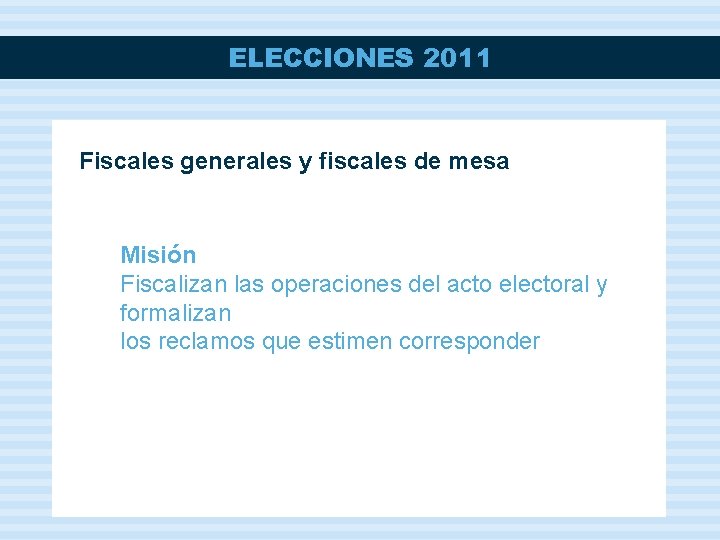 ELECCIONES 2011

Fiscales generales y fiscales de mesa

Misión
Fiscalizan las operaciones del acto electoral y formalizan
los reclamos que estimen corresponder